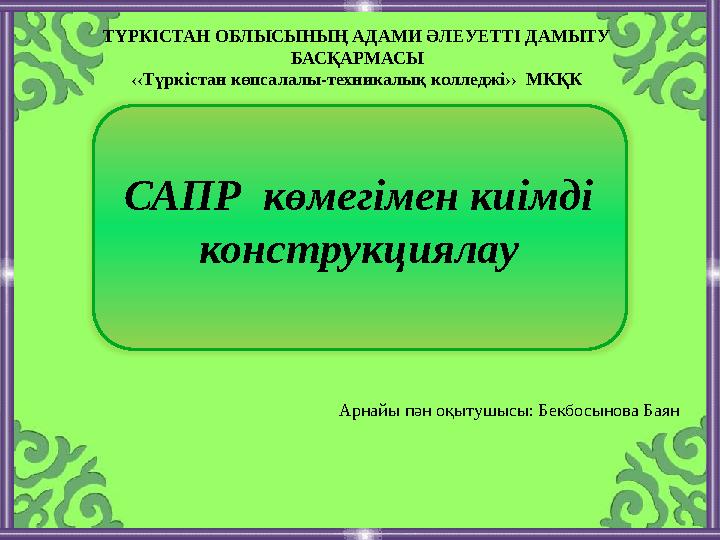 ТҮРКІСТАН ОБЛЫСЫНЫҢ АДАМИ ӘЛЕУЕТТІ ДАМЫТУ БАСҚАРМАСЫ
‹‹Түркістан көпсалалы-техникалық колледжі›› МКҚК

САПР көмегімен киімді конструкциялау

Арнайы пән оқытушысы: Бекбосынова Баян